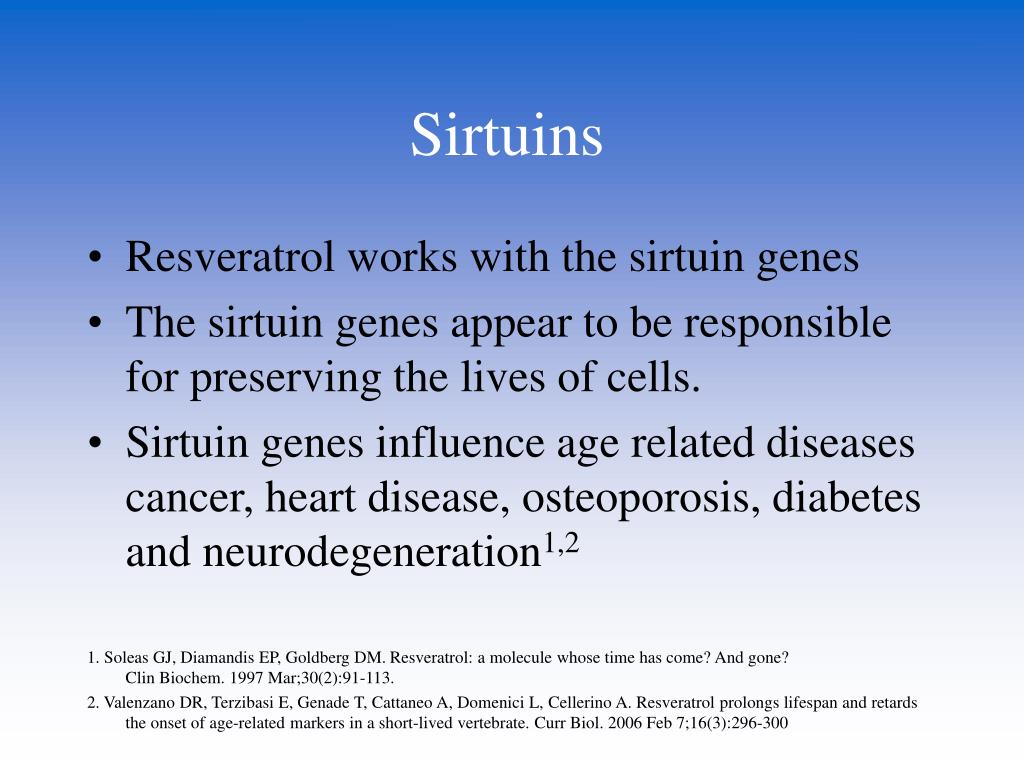 Sirtuins

• Resveratrol works with the sirtuin genes
• The sirtuin genes appear to be responsible for preserving the lives of cells.
• Sirtuin genes influence age related diseases cancer, heart disease, osteoporosis, diabetes and neurodegeneration$^{1,2}$

1. Soleas GJ, Diamandis EP, Goldberg DM. Resveratrol: a molecule whose time has come? And gone? Clin Biochem. 1997 Mar;30(2):91-113.

2. Valenzano DR, Terzibasi E, Genade T, Cattaneo A, Domenici L, Cellerino A. Resveratrol prolongs lifespan and retards the onset of age-related markers in a short-lived vertebrate. Curr Biol. 2006 Feb 7;16(3):296-300